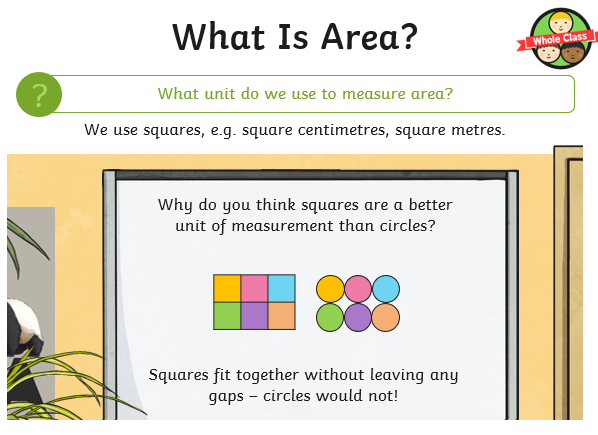 What Is Area?

Whole Class

?

What unit do we use to measure area?

We use squares, e.g. square centimetres, square metres.

Why do you think squares are a better unit of measurement than circles?

Squares fit together without leaving any gaps – circles would not!